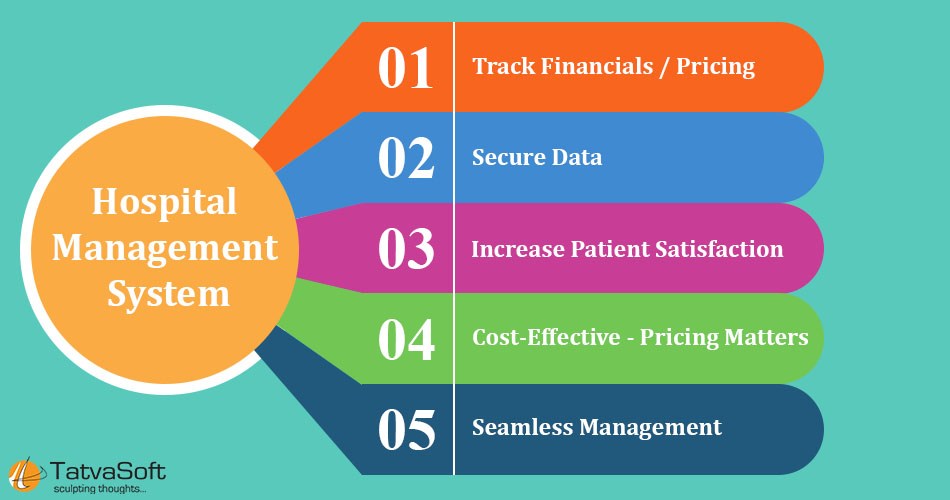 Hospital Management System

01 Track Financials / Pricing

02 Secure Data

03 Increase Patient Satisfaction

04 Cost-Effective - Pricing Matters

05 Seamless Management

TatvaSoft
sculpting thoughts...